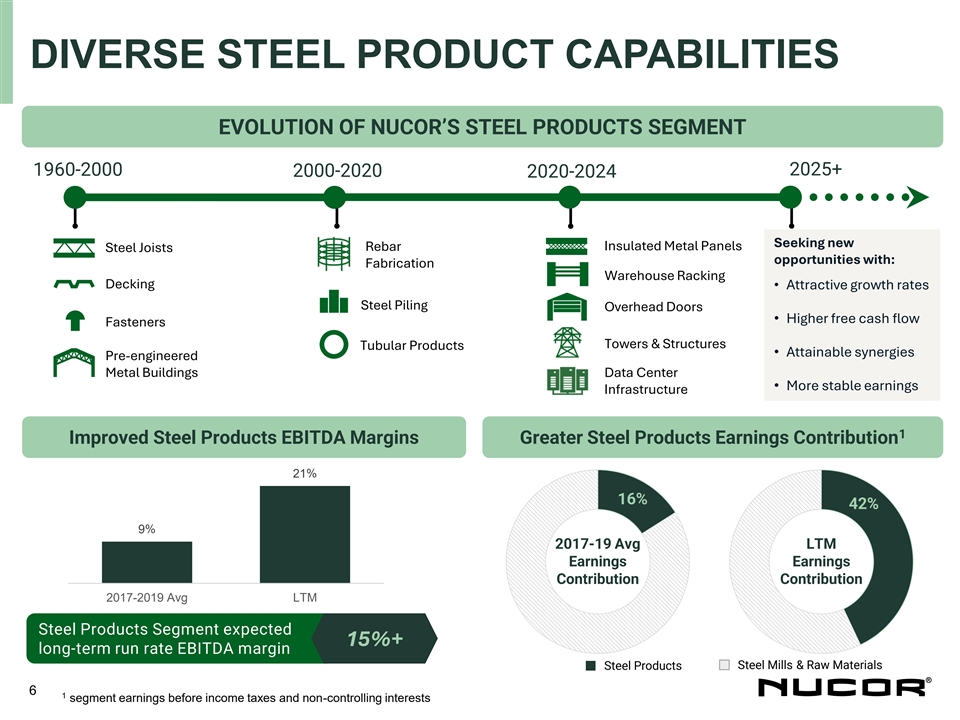 DIVERSE STEEL PRODUCT CAPABILITIES

EVOLUTION OF NUCOR'S STEEL PRODUCTS SEGMENT

1960-2000

Steel Joists

Decking

Fasteners

Pre-engineered Metal Buildings

2000-2020

Rebar Fabrication

Steel Piling

Tubular Products

2020-2024

Insulated Metal Panels

Warehouse Racking

Overhead Doors

Towers & Structures

Data Center Infrastructure

2025+

Seeking new opportunities with:

• Attractive growth rates

• Higher free cash flow

• Attainable synergies

• More stable earnings

Improved Steel Products EBITDA Margins

9%

21%

2017-2019 Avg

LTM

Steel Products Segment expected long-term run rate EBITDA margin

15%+

Greater Steel Products Earnings Contribution$^1$

16%

2017-19 Avg Earnings Contribution

42%

LTM Earnings Contribution

Steel Products

Steel Mills & Raw Materials

6

$^1$ segment earnings before income taxes and non-controlling interests

NUCOR®